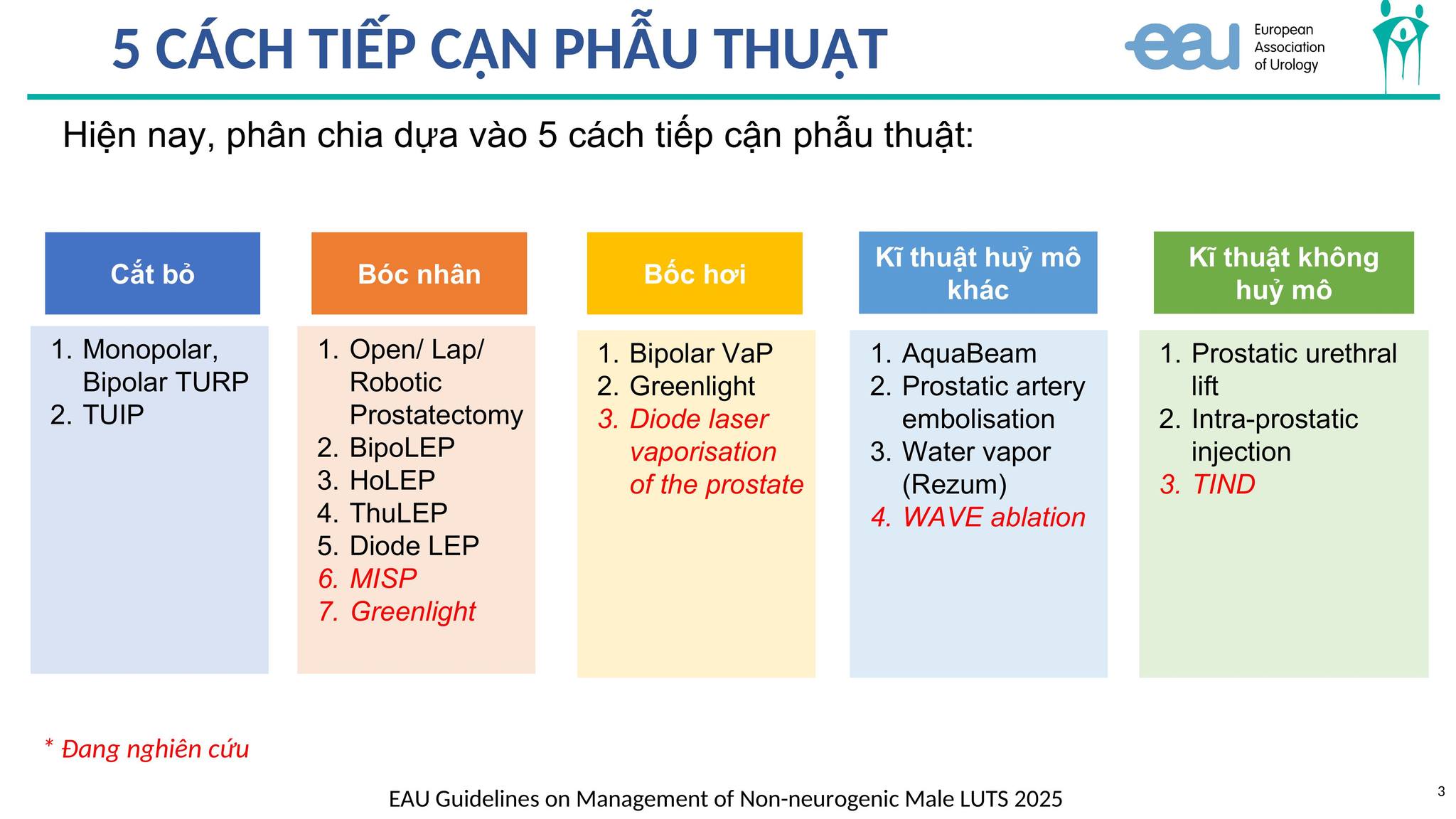 5 CÁCH TIẾP CẬN PHẪU THUẬT

eau European Association of Urology

Hiện nay, phân chia dựa vào 5 cách tiếp cận phẫu thuật:

Cắt bỏ

1. Monopolar, Bipolar TURP
2. TUIP

Bóc nhân

1. Open/ Lap/ Robotic Prostatectomy
2. BipoLEP
3. HoLEP
4. ThuLEP
5. Diode LEP
6. MISP
7. Greenlight

Bốc hơi

1. Bipolar VaP
2. Greenlight
3. Diode laser vaporisation of the prostate

Kĩ thuật huỷ mô khác

1. AquaBeam
2. Prostatic artery embolisation
3. Water vapor (Rezum)
4. WAVE ablation

Kĩ thuật không huỷ mô

1. Prostatic urethral lift
2. Intra-prostatic injection
3. TIND

* Đang nghiên cứu

EAU Guidelines on Management of Non-neurogenic Male LUTS 2025

3